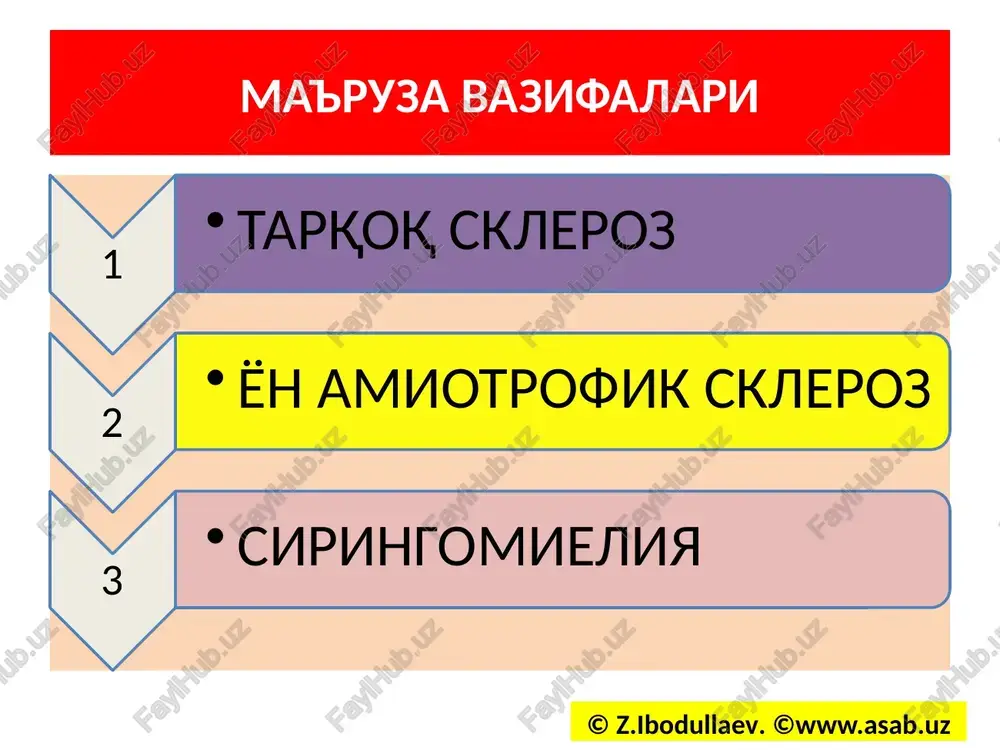 МАЪРУЗА ВАЗИФАЛАРИ

1
• ТАРҚОҚ СКЛЕРОЗ

2
• ЁН АМИОТРОФИК СКЛЕРОЗ

3
• СИРИНГОМИЕЛИЯ

© Z.Ibodullaev. ©www.asab.uz

FaylHub.uz